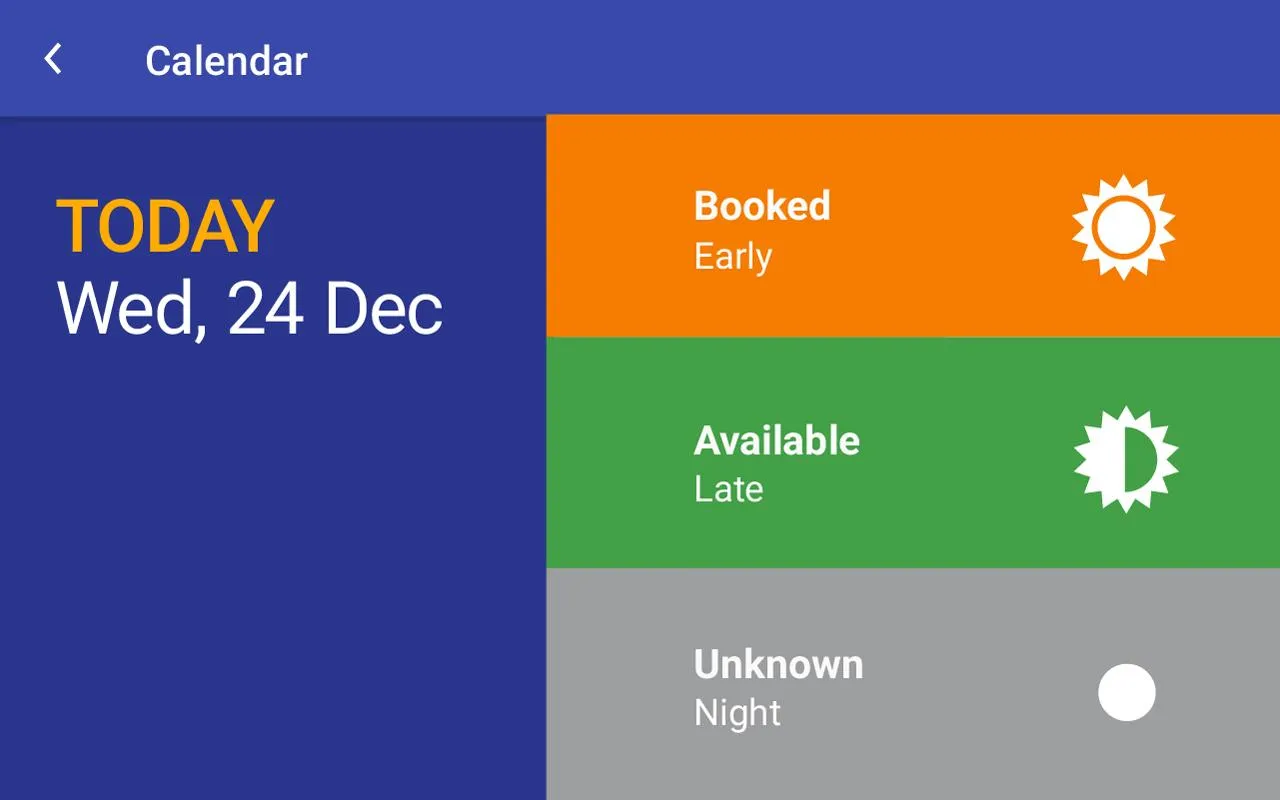 Calendar

TODAY
Wed, 24 Dec

Booked
Early

Available
Late

Unknown
Night